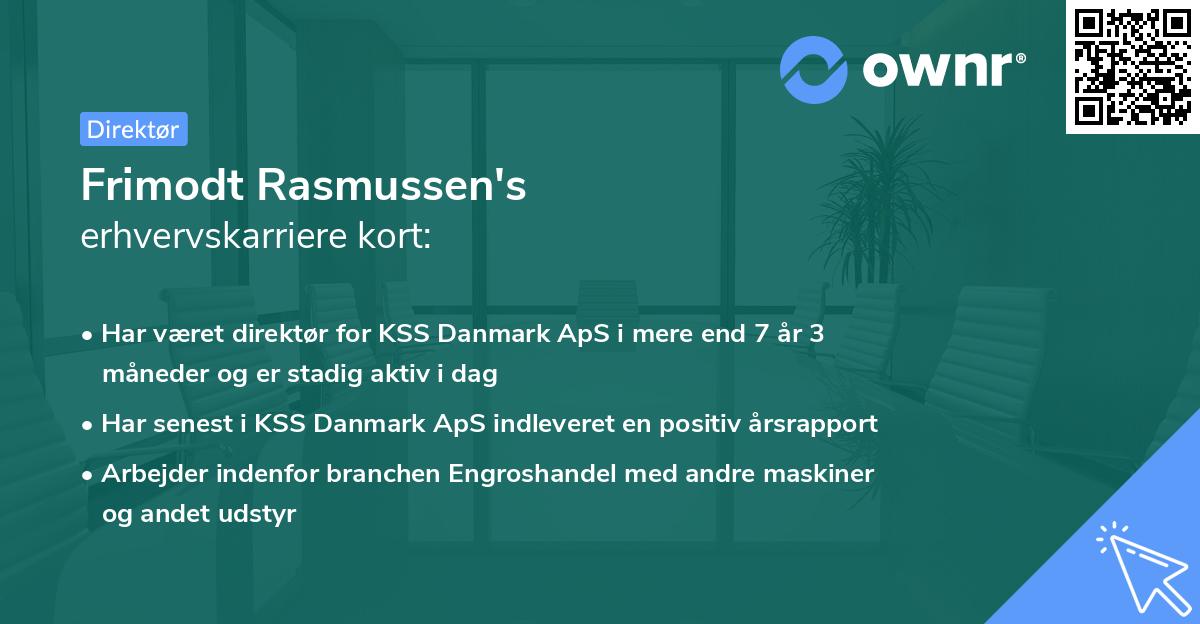 ownr®

Direktør

Frimodt Rasmussen's
erhvervskarriere kort:

• Har været direktør for KSS Danmark ApS i mere end 7 år 3 måneder og er stadig aktiv i dag
• Har senest i KSS Danmark ApS indleveret en positiv årsrapport
• Arbejder indenfor branchen Engroshandel med andre maskiner og andet udstyr